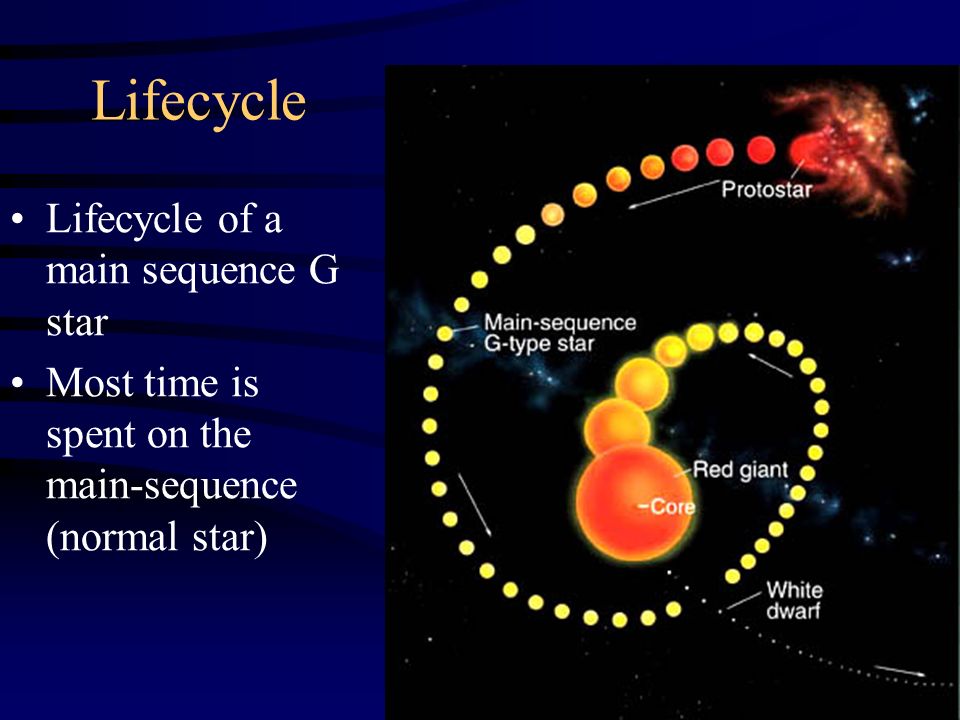 Lifecycle

• Lifecycle of a main sequence G star
• Most time is spent on the main-sequence (normal star)

Protostar

Main-sequence G-type star

Red giant

Core

White dwarf